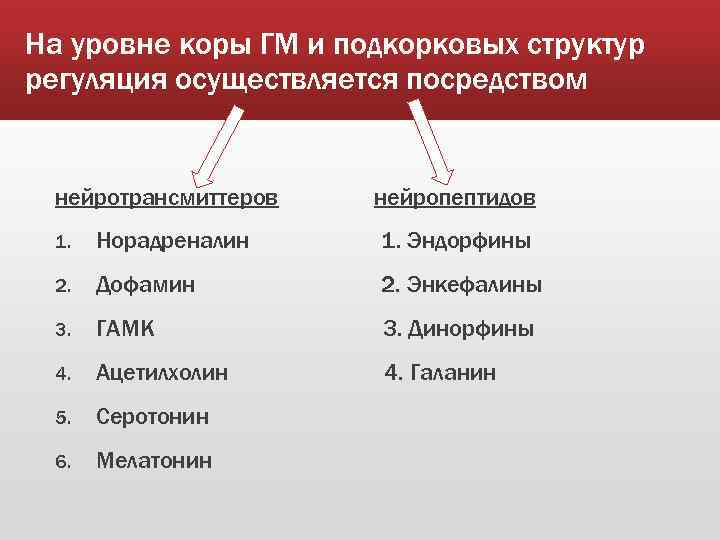 На уровне коры ГМ и подкорковых структур регуляция осуществляется посредством

нейротрансмиттеров
1. Норадреналин
2. Дофамин
3. ГАМК
4. Ацетилхолин
5. Серотонин
6. Мелатонин

нейропептидов
1. Эндорфины
2. Энкефалины
3. Динорфины
4. Галанин